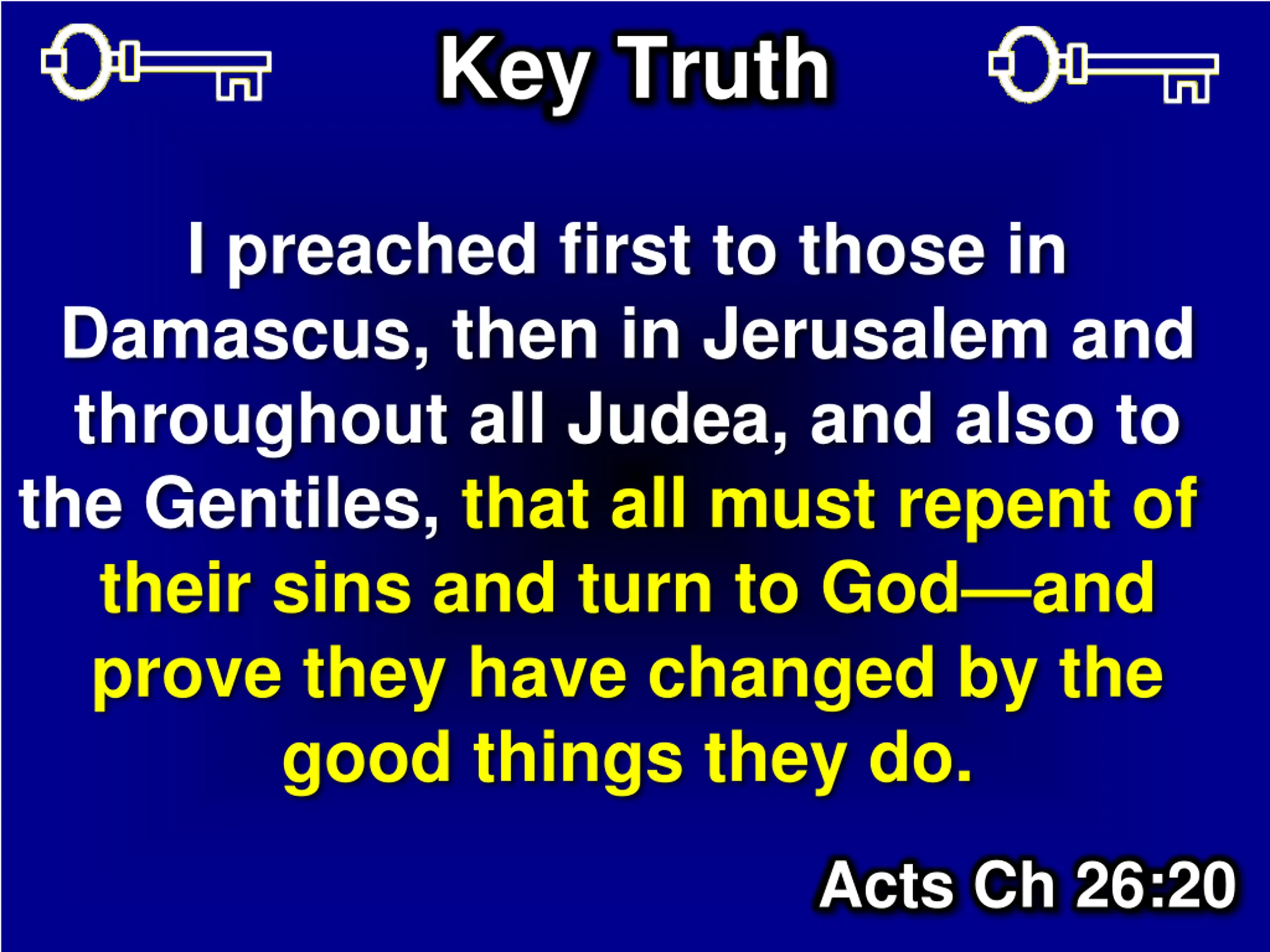 Key Truth

I preached first to those in Damascus, then in Jerusalem and throughout all Judea, and also to the Gentiles, that all must repent of their sins and turn to God—and prove they have changed by the good things they do.

Acts Ch 26:20